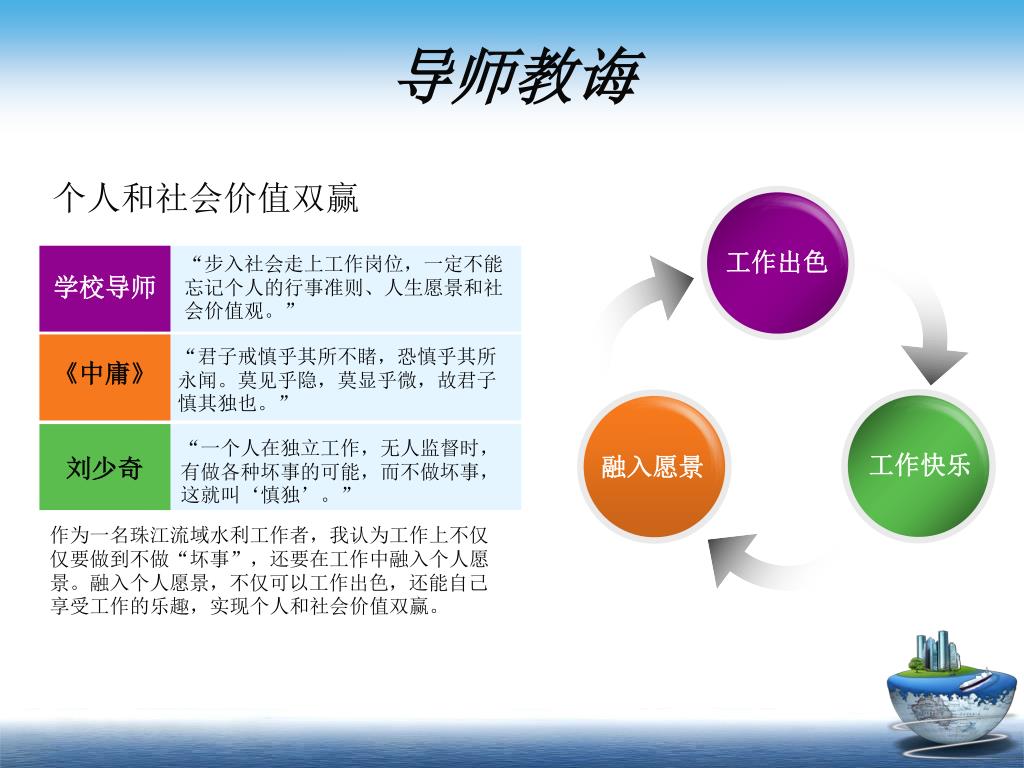 导师教诲

个人和社会价值双赢

| 学校导师 | “步入社会走上工作岗位，一定不能忘记个人的行事准则、人生愿景和社会价值观。” |
|---|---|
| 《中庸》 | “君子戒慎乎其所不睹，恐慎乎其所永闻。莫见乎隐，莫显乎微，故君子慎其独也。” |
| 刘少奇 | “一个人在独立工作，无人监督时，有做各种坏事的可能，而不做坏事，这就叫‘慎独’。” |

作为一名珠江流域水利工作者，我认为工作上不仅仅要做到不做“坏事”，还要在工作中融入个人愿景。融入个人愿景，不仅可以工作出色，还能自己享受工作的乐趣，实现个人和社会价值双赢。

工作出色

工作快乐

融入愿景